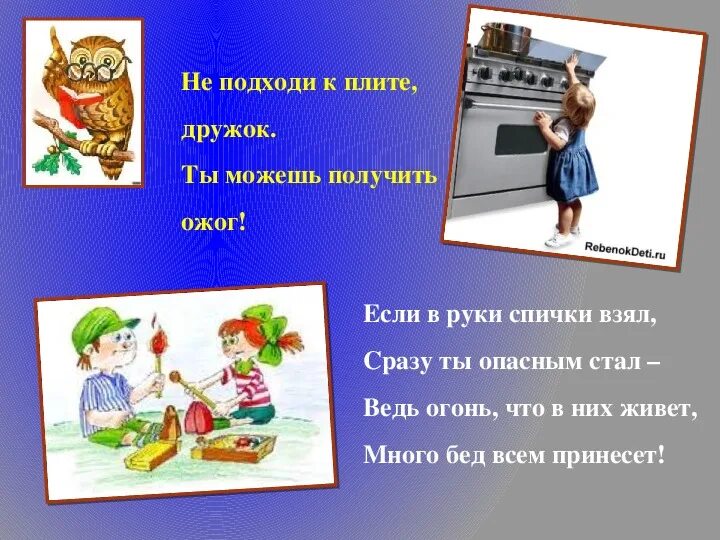 Не подходи к плите, дружок.
Ты можешь получить ожог!

RebenokDeti.ru

Если в руки спички взял,
Сразу ты опасным стал –
Ведь огонь, что в них живет,
Много бед всем принесет!